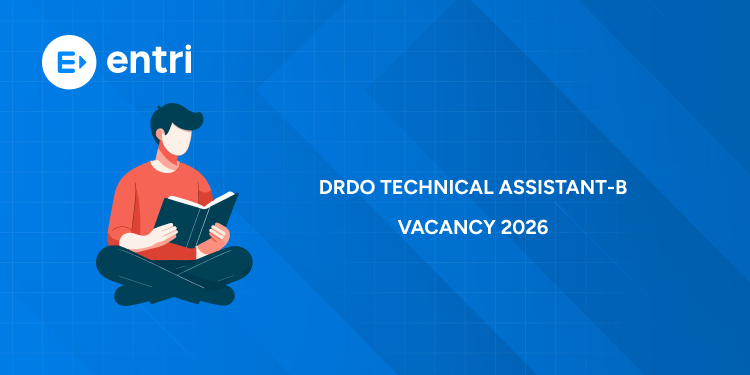 entri

DRDO TECHNICAL ASSISTANT-B

VACANCY 2026